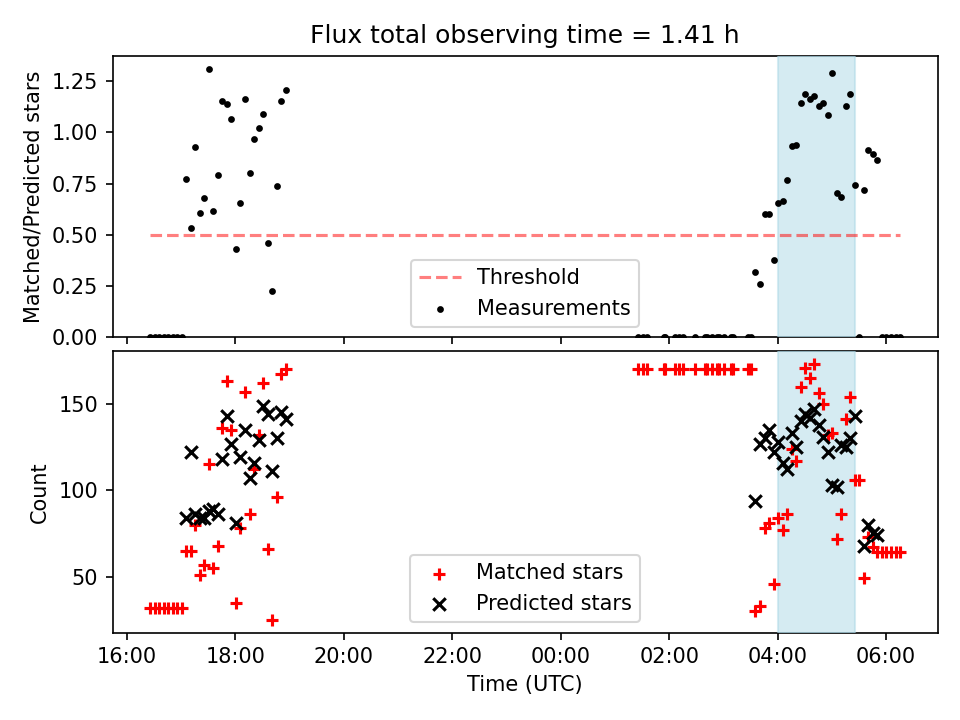 Flux total observing time = 1.41 h

Matched/Predicted stars

1.25
1.00
0.75
0.50
0.25
0.00

Threshold
Measurements

Count

150
100
50

Matched stars
Predicted stars

16:00
18:00
20:00
22:00
00:00
02:00
04:00
06:00

Time (UTC)